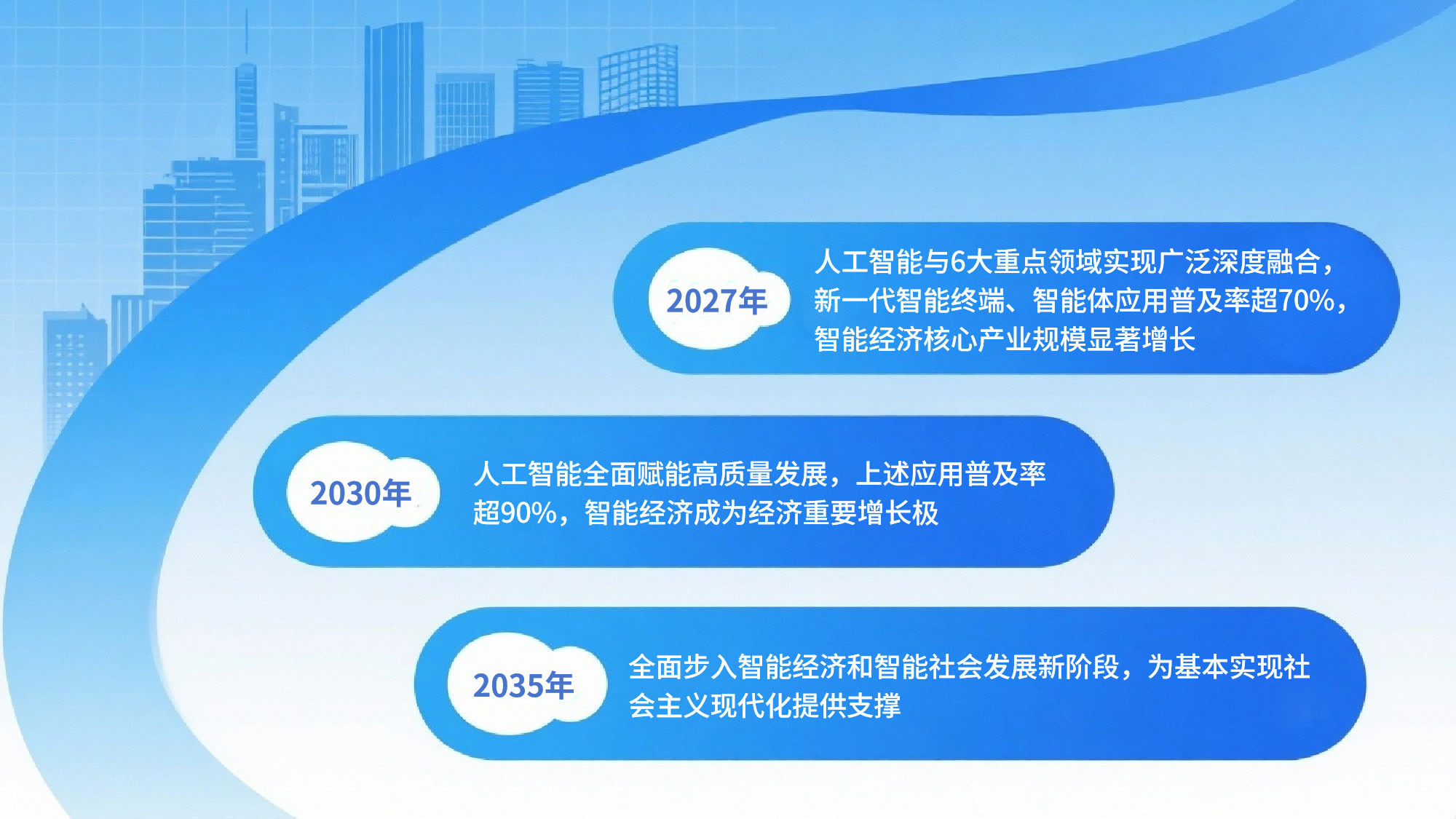 2027年

人工智能与6大重点领域实现广泛深度融合，新一代智能终端、智能体应用普及率超70%，智能经济核心产业规模显著增长

2030年

人工智能全面赋能高质量发展，上述应用普及率超90%，智能经济成为经济重要增长极

2035年

全面步入智能经济和智能社会发展新阶段，为基本实现社会主义现代化提供支撑